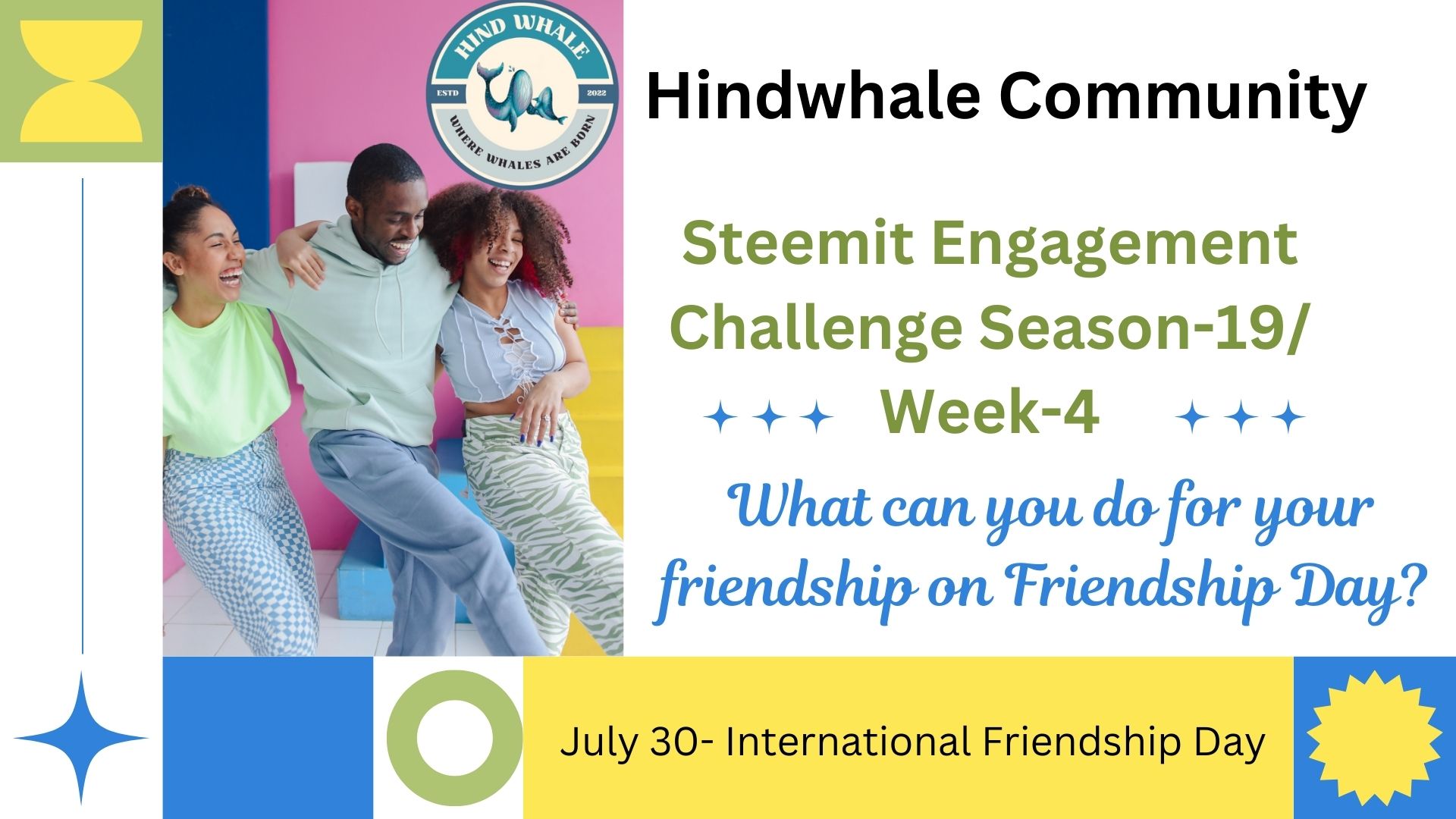 HIND WHALE
ESTD 2022
WHERE WHALES ARE BORN

Hindwhale Community

Steemit Engagement Challenge Season-19/ Week-4

What can you do for your friendship on Friendship Day?

July 30- International Friendship Day